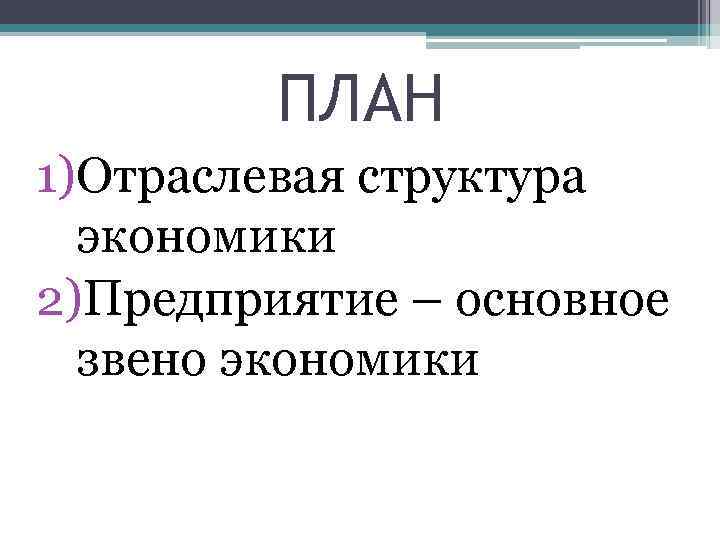 ПЛАН

1)Отраслевая структура экономики
2)Предприятие – основное звено экономики